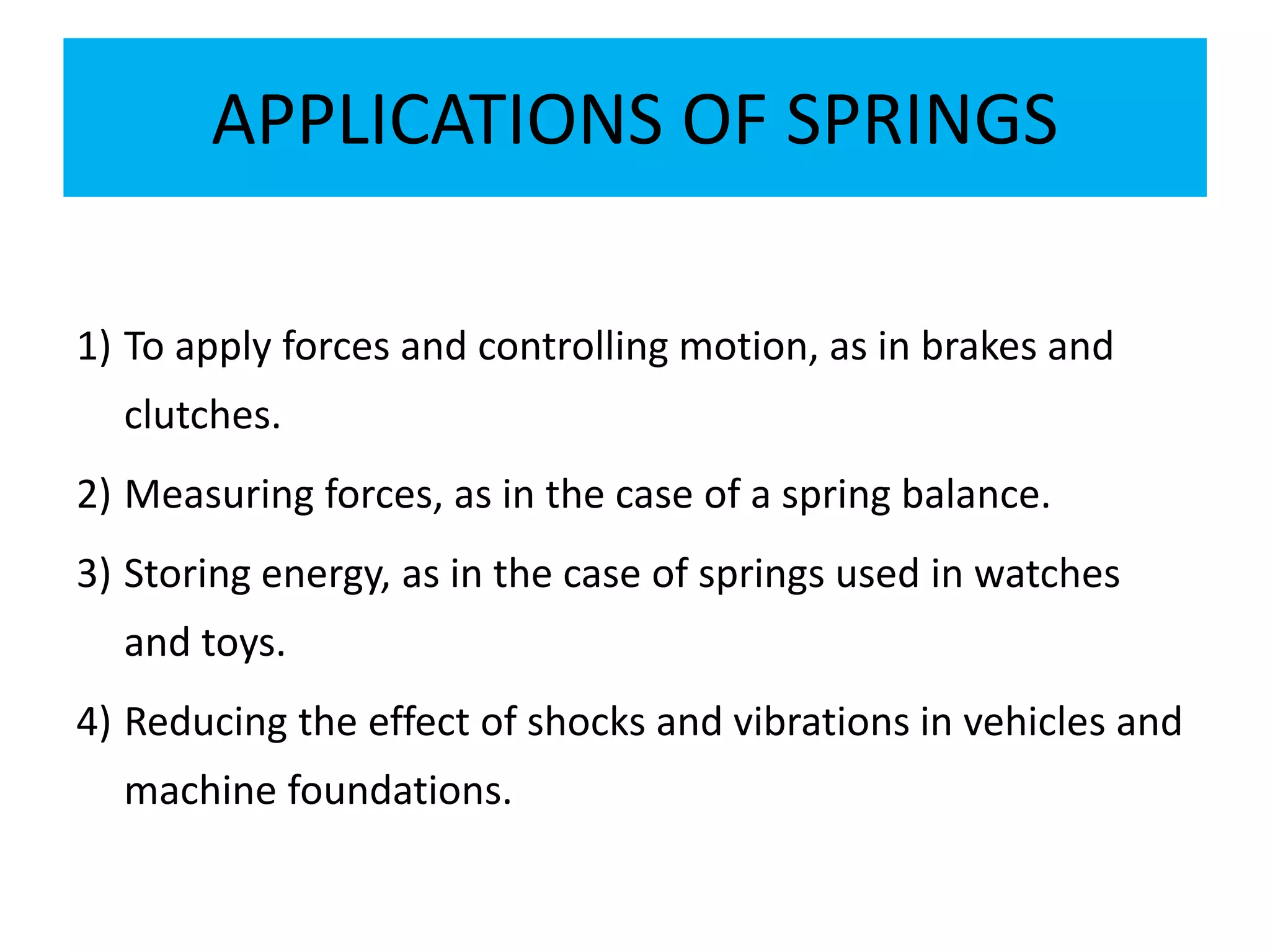 APPLICATIONS OF SPRINGS

1) To apply forces and controlling motion, as in brakes and clutches.

2) Measuring forces, as in the case of a spring balance.

3) Storing energy, as in the case of springs used in watches and toys.

4) Reducing the effect of shocks and vibrations in vehicles and machine foundations.